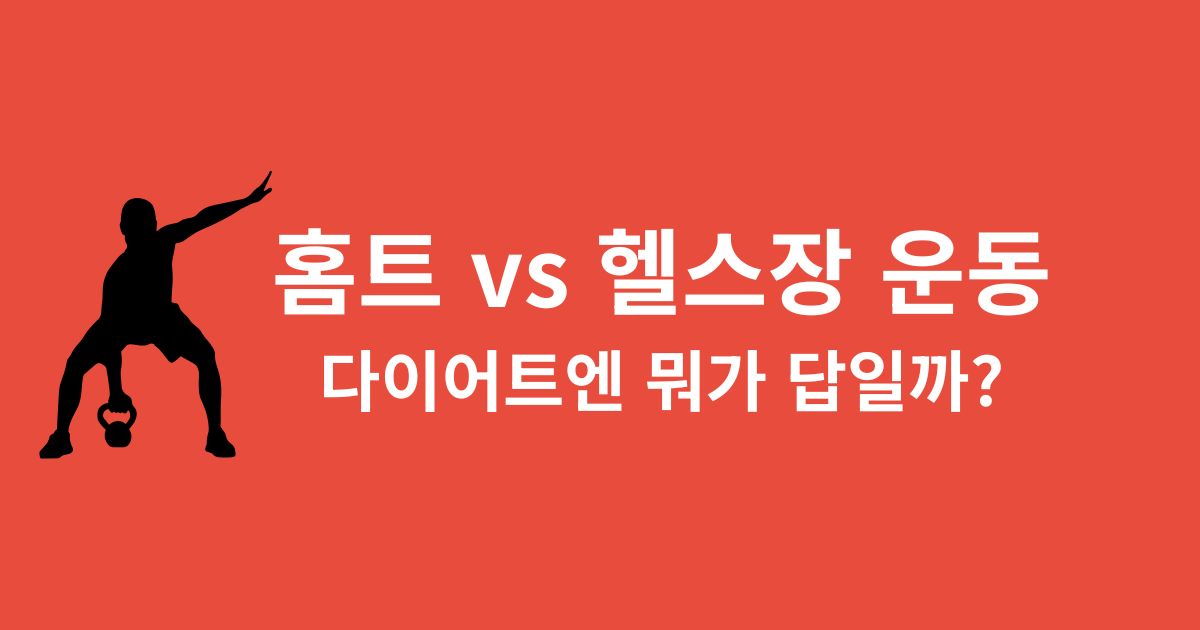 홈트 vs 헬스장 운동
다이어트엔 뭐가 답일까?